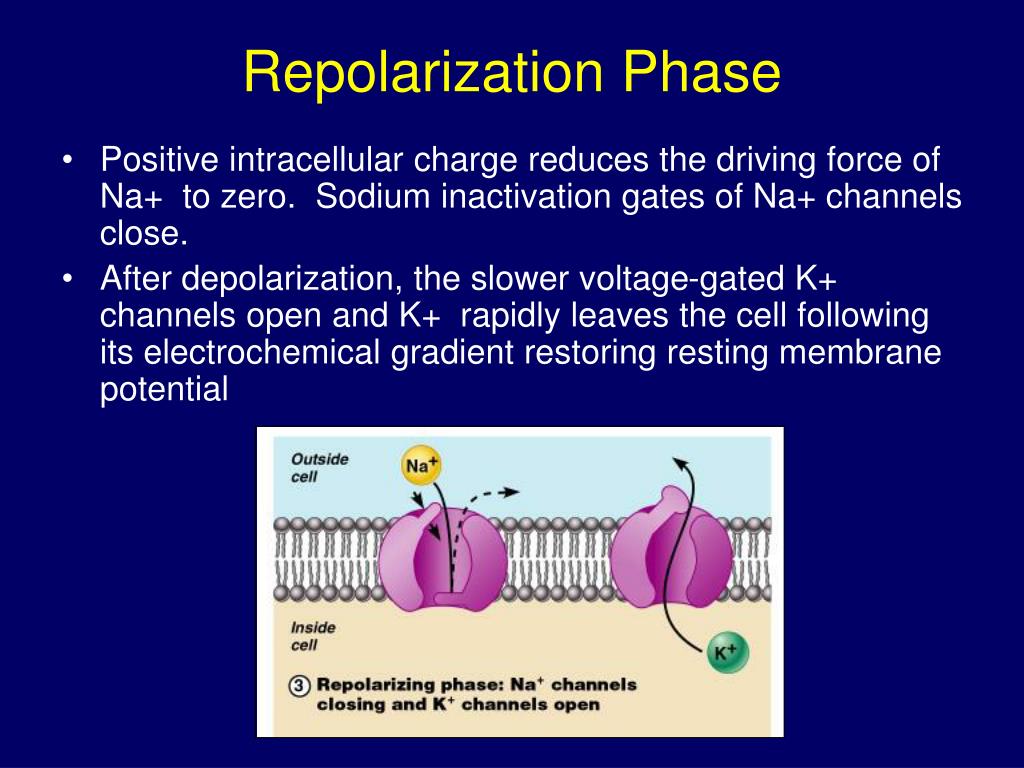 Repolarization Phase

• Positive intracellular charge reduces the driving force of Na+ to zero. Sodium inactivation gates of Na+ channels close.

• After depolarization, the slower voltage-gated K+ channels open and K+ rapidly leaves the cell following its electrochemical gradient restoring resting membrane potential

Outside cell

$Na^+$

Inside cell

$K^+$

3 Repolarizing phase: $Na^+$ channels closing and $K^+$ channels open